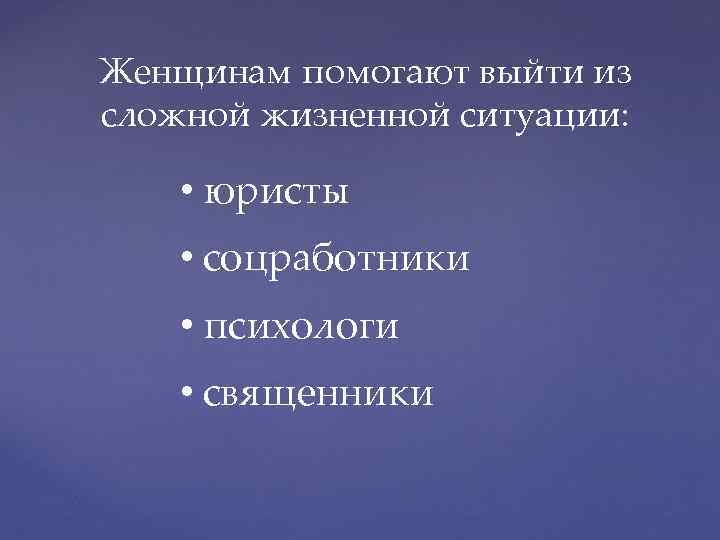 Женщинам помогают выйти из сложной жизненной ситуации:

• юристы
• соцработники
• психологи
• священники